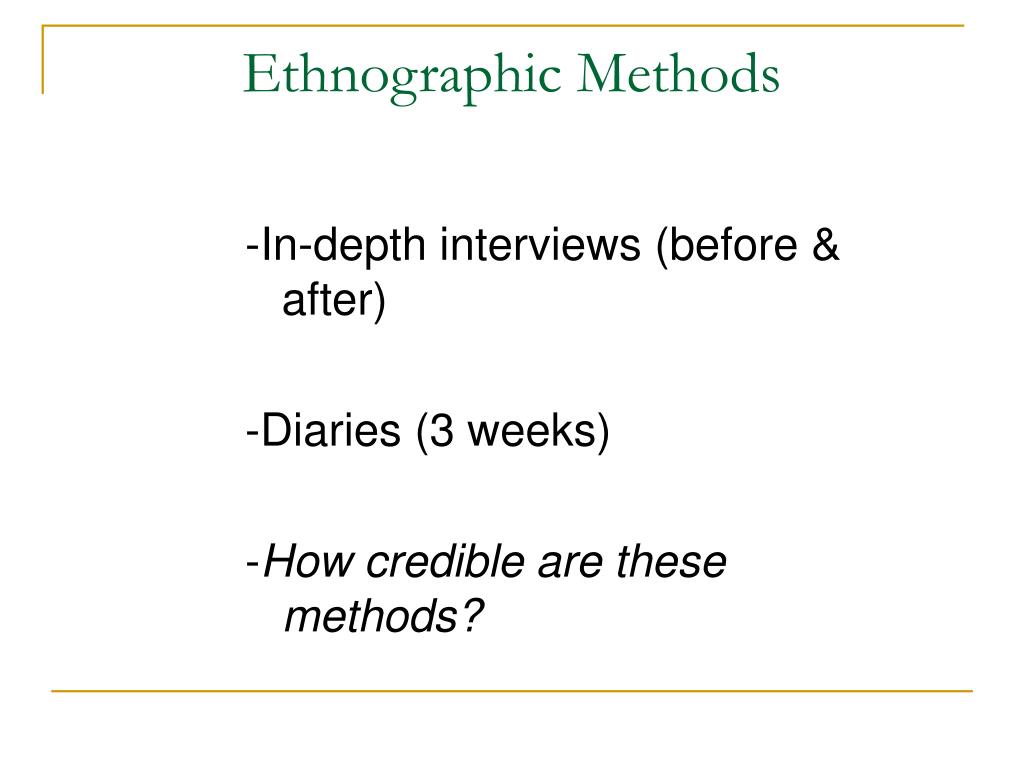 Ethnographic Methods

-In-depth interviews (before & after)

-Diaries (3 weeks)

-How credible are these methods?